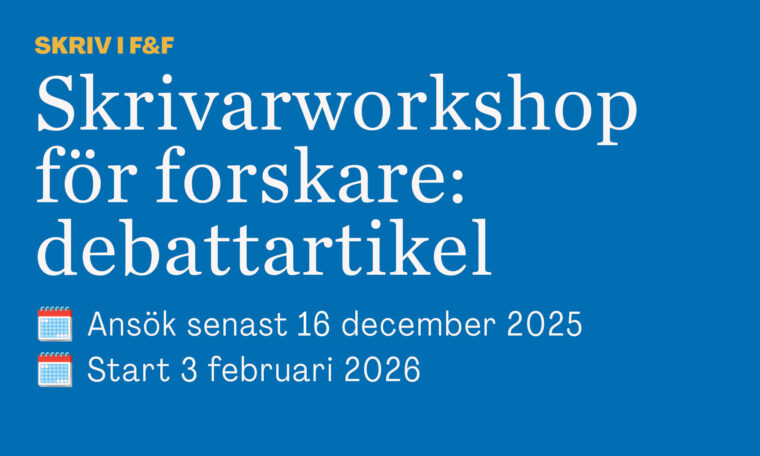 SKRIV I F&F

Skrivarworkshop för forskare: debattartikel

Ansök senast 16 december 2025

Start 3 februari 2026